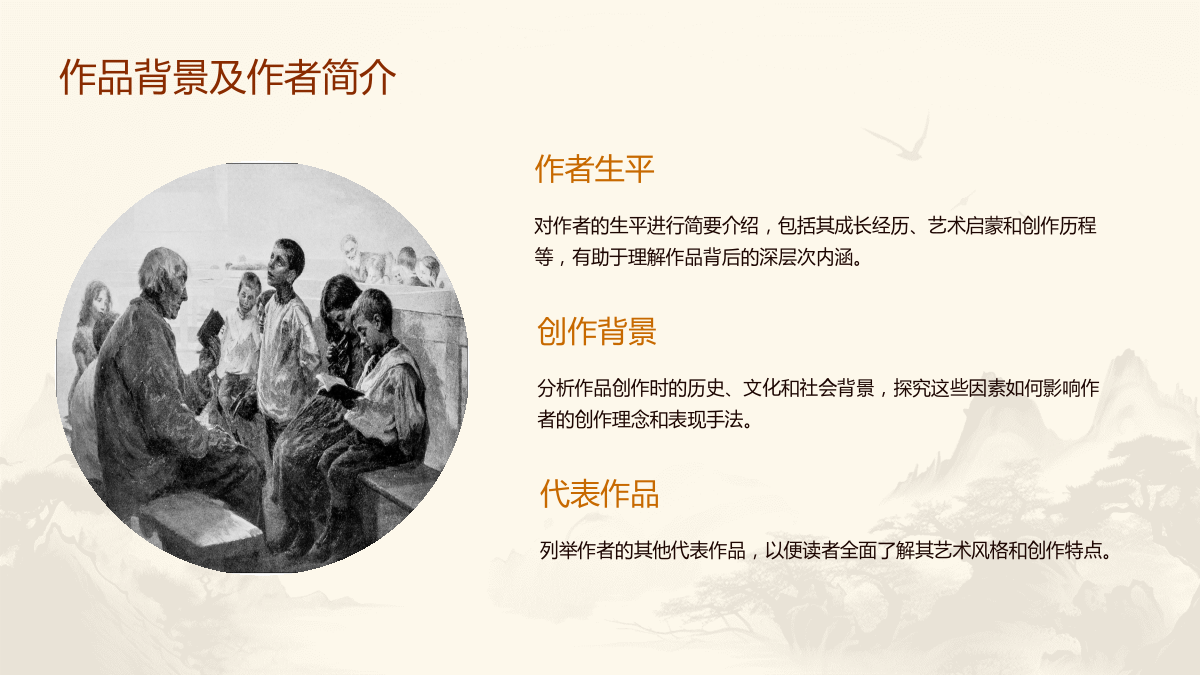 作品背景及作者简介

作者生平

对作者的生平进行简要介绍，包括其成长经历、艺术启蒙和创作历程等，有助于理解作品背后的深层次内涵。

创作背景

分析作品创作时的历史、文化和社会背景，探究这些因素如何影响作者的创作理念和表现手法。

代表作品

列举作者的其他代表作品，以便读者全面了解其艺术风格和创作特点。